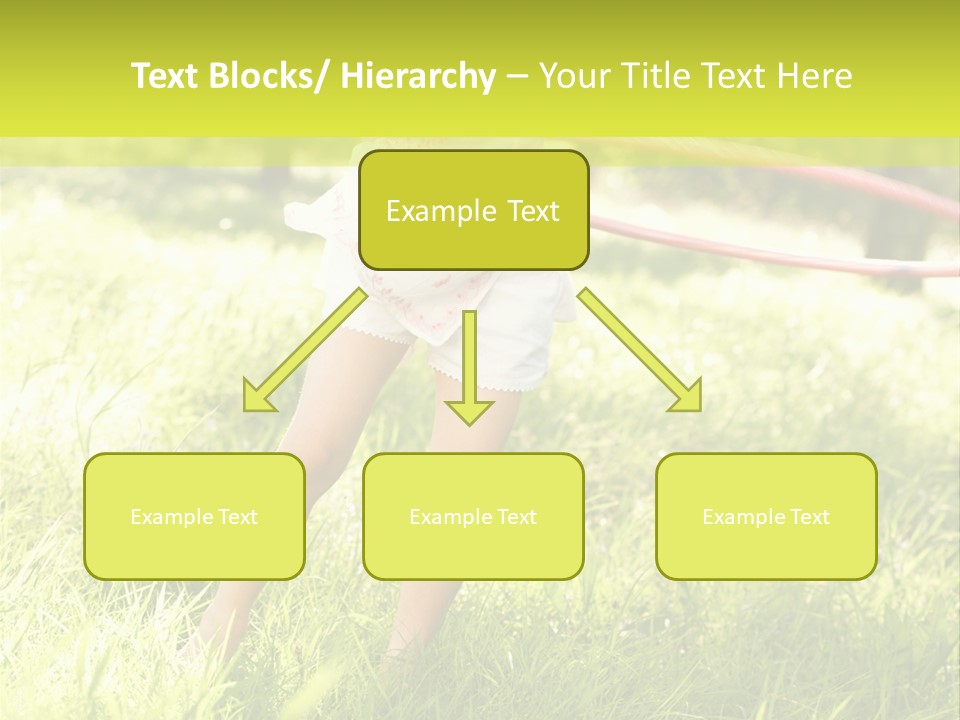 Text Blocks/ Hierarchy – Your Title Text Here

Example Text

Example Text

Example Text

Example Text